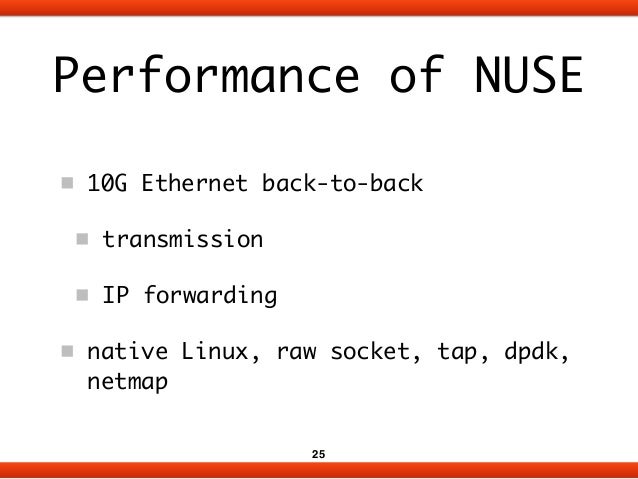 Performance of NUSE

- 10G Ethernet back-to-back
  - transmission
  - IP forwarding
- native Linux, raw socket, tap, dpdk, netmap

25